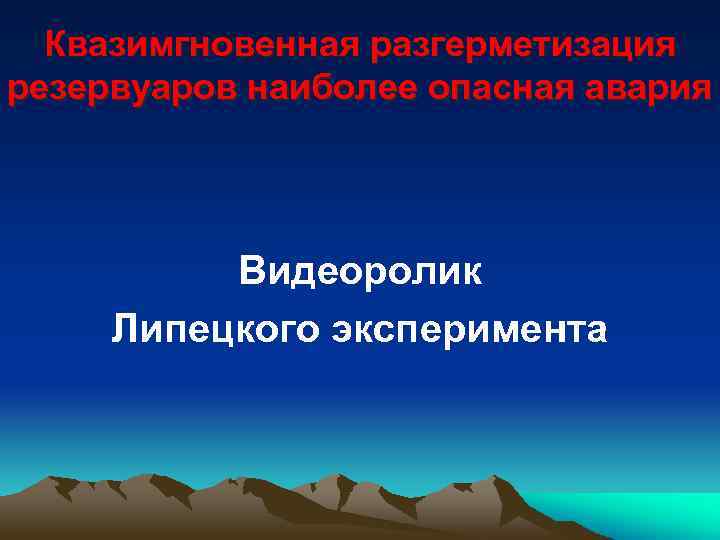 Квазимгновенная разгерметизация резервуаров наиболее опасная авария

Видеоролик
Липецкого эксперимента